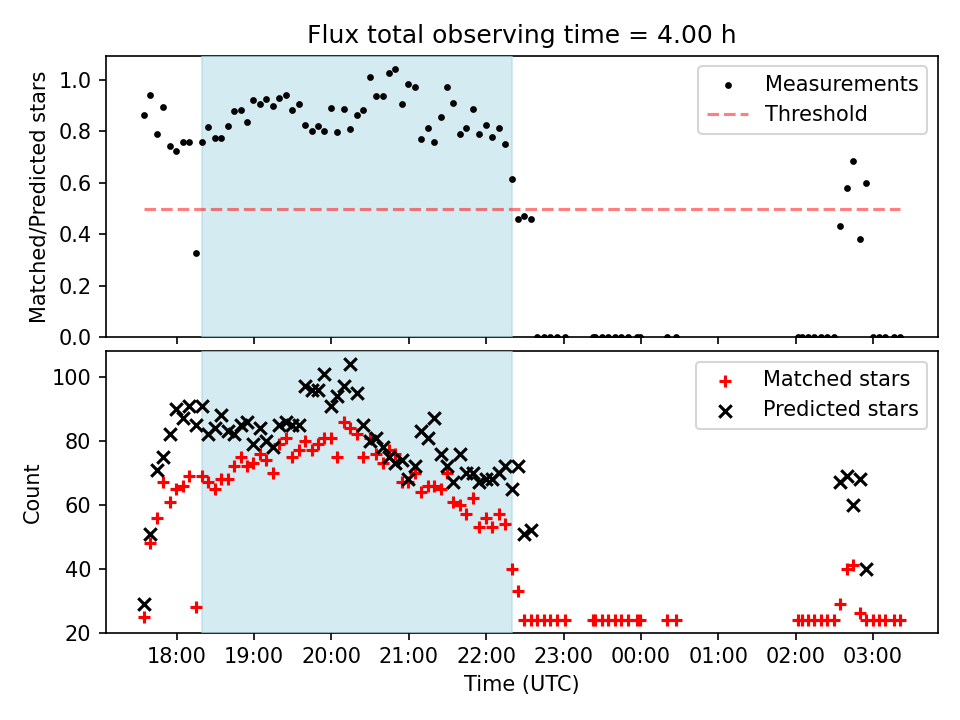 Flux total observing time = 4.00 h

Matched/Predicted stars

1.0
0.8
0.6
0.4
0.2
0.0

Measurements
Threshold

Count

100
80
60
40
20

Matched stars
Predicted stars

18:00
19:00
20:00
21:00
22:00
23:00
00:00
01:00
02:00
03:00

Time (UTC)